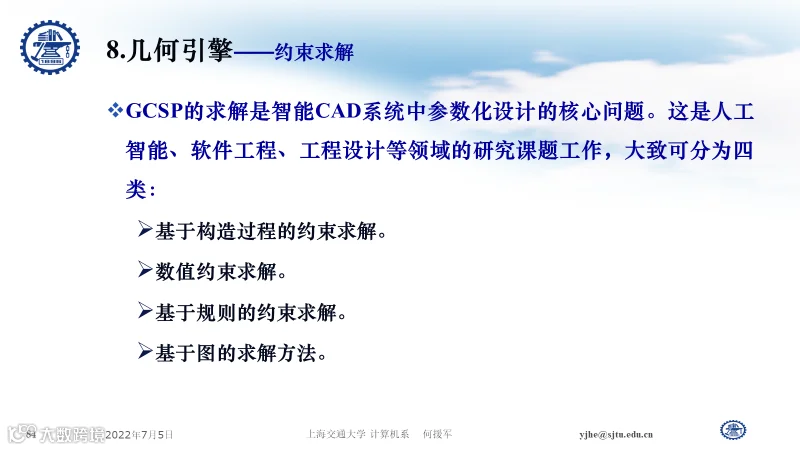 8.几何引擎——约束求解

❖GCSP的求解是智能CAD系统中参数化设计的核心问题。这是人工智能、软件工程、工程设计等领域的研究课题工作，大致可分为四类：

➢基于构造过程的约束求解。

➢数值约束求解。

➢基于规则的约束求解。

➢基于图的求解方法。

84 大数跨境 2022年7月5日 上海交通大学 计算机系 何援军 yjhe@sjtu.edu.cn